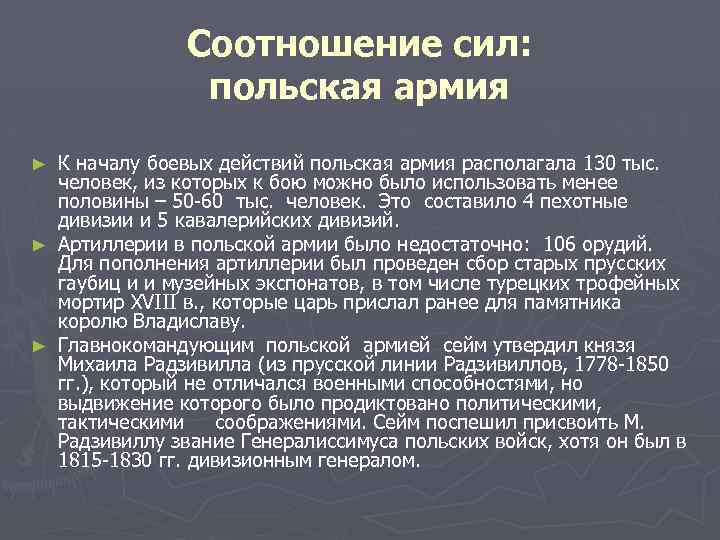 Соотношение сил: польская армия

► К началу боевых действий польская армия располагала 130 тыс. человек, из которых к бою можно было использовать менее половины – 50-60 тыс. человек. Это составило 4 пехотные дивизии и 5 кавалерийских дивизий.

► Артиллерии в польской армии было недостаточно: 106 орудий. Для пополнения артиллерии был проведен сбор старых прусских гаубиц и и музейных экспонатов, в том числе турецких трофейных мортир XVIII в., которые царь прислал ранее для памятника королю Владиславу.

► Главнокомандующим польской армией сейм утвердил князя Михаила Радзивилла (из прусской линии Радзивиллов, 1778-1850 гг.), который не отличался военными способностями, но выдвижение которого было продиктовано политическими, тактическими соображениями. Сейм поспешил присвоить М. Радзивиллу звание Генералиссимуса польских войск, хотя он был в 1815-1830 гг. дивизионным генералом.